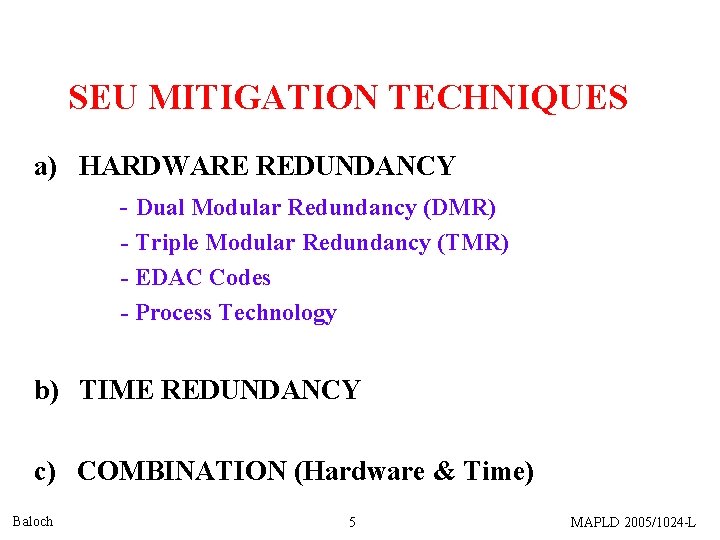 SEU MITIGATION TECHNIQUES

a) HARDWARE REDUNDANCY

- Dual Modular Redundancy (DMR)
- Triple Modular Redundancy (TMR)
- EDAC Codes
- Process Technology

b) TIME REDUNDANCY

c) COMBINATION (Hardware & Time)

Baloch

5

MAPLD 2005/1024-L